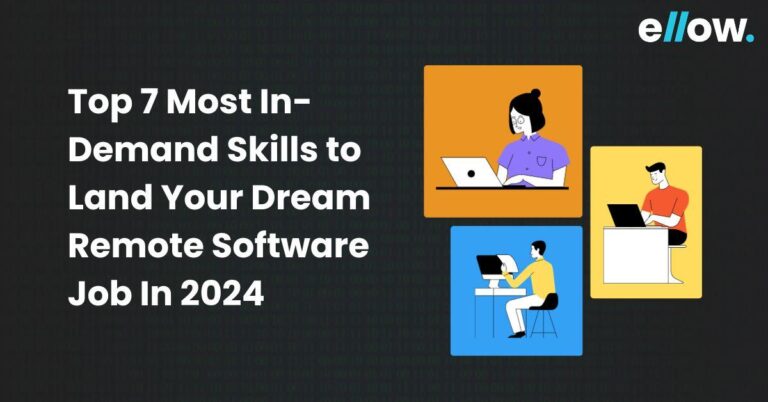 ellow.

Top 7 Most In-Demand Skills to Land Your Dream Remote Software Job In 2024